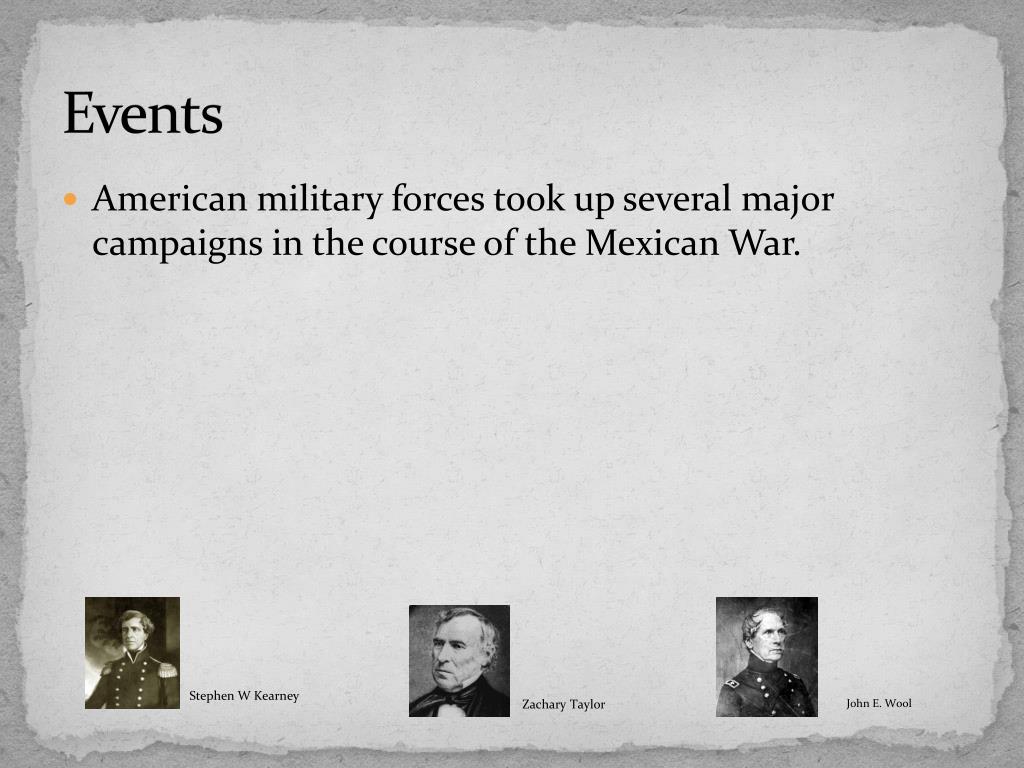 Events

American military forces took up several major campaigns in the course of the Mexican War.

Stephen W Kearney

Zachary Taylor

John E. Wool